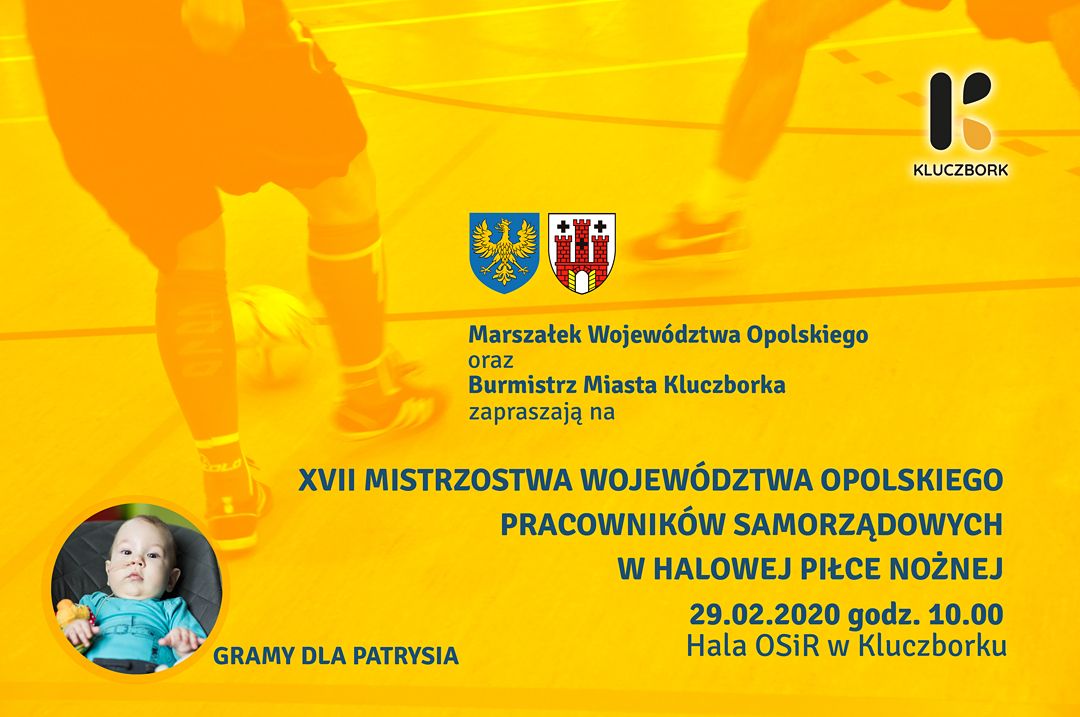 KLUCZBORK

Marszałek Województwa Opolskiego
oraz
Burmistrz Miasta Kluczborka
zapraszają na

XVII MISTRZOSTWA WOJEWÓDZTWA OPOLSKIEGO
PRACOWNIKÓW SAMORZĄDOWYCH
W HALOWEJ PIŁCE NOŻNEJ

29.02.2020 godz. 10.00
Hala OSiR w Kluczborku

GRAMY DLA PATRYSIA